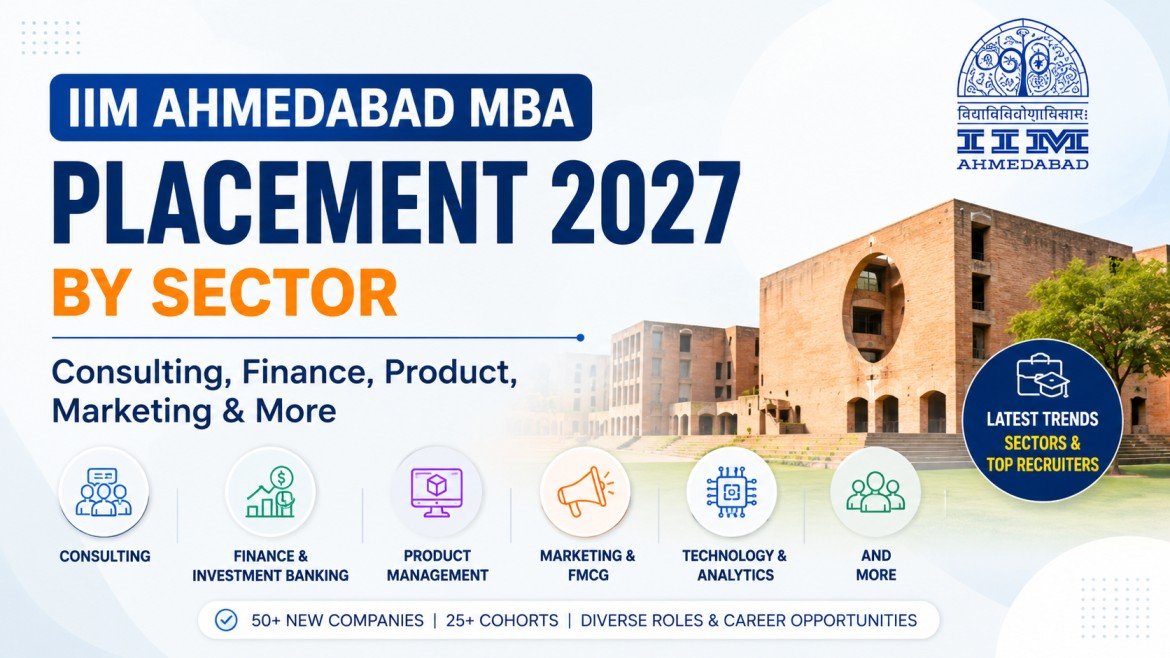 IIM AHMEDABAD MBA
PLACEMENT 2027
BY SECTOR

Consulting, Finance, Product, Marketing & More

विद्याविनियोगाद्विकासः
IIM
AHMEDABAD

LATEST TRENDS
SECTORS & TOP RECRUITERS

CONSULTING

FINANCE & INVESTMENT BANKING

PRODUCT MANAGEMENT

MARKETING & FMCG

TECHNOLOGY & ANALYTICS

AND MORE

50+ NEW COMPANIES | 25+ COHORTS | DIVERSE ROLES & CAREER OPPORTUNITIES